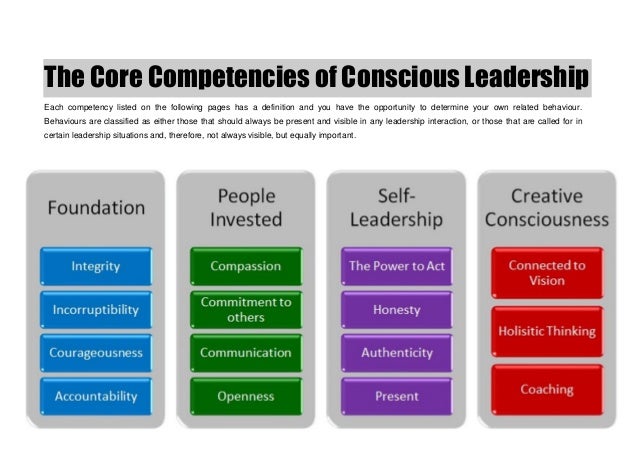 The Core Competencies of Conscious Leadership

Each competency listed on the following pages has a definition and you have the opportunity to determine your own related behaviour. Behaviours are classified as either those that should always be present and visible in any leadership interaction, or those that are called for in certain leadership situations and, therefore, not always visible, but equally important.

Foundation

Integrity

Incorruptibility

Courageousness

Accountability

People Invested

Compassion

Commitment to others

Communication

Openness

Self-Leadership

The Power to Act

Honesty

Authenticity

Present

Creative Consciousness

Connected to Vision

Holisitic Thinking

Coaching